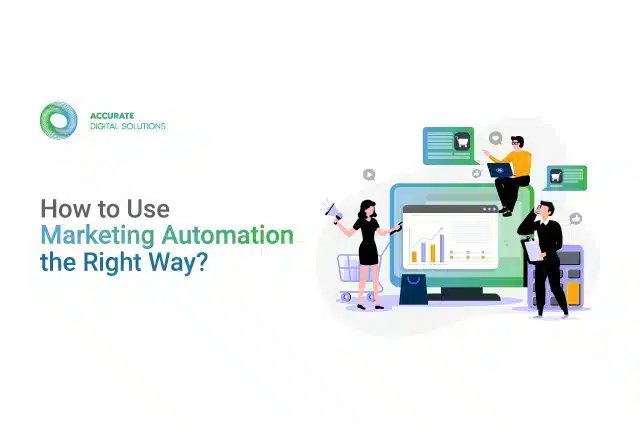 ACCURATE
DIGITAL SOLUTIONS

How to Use
Marketing Automation
the Right Way?